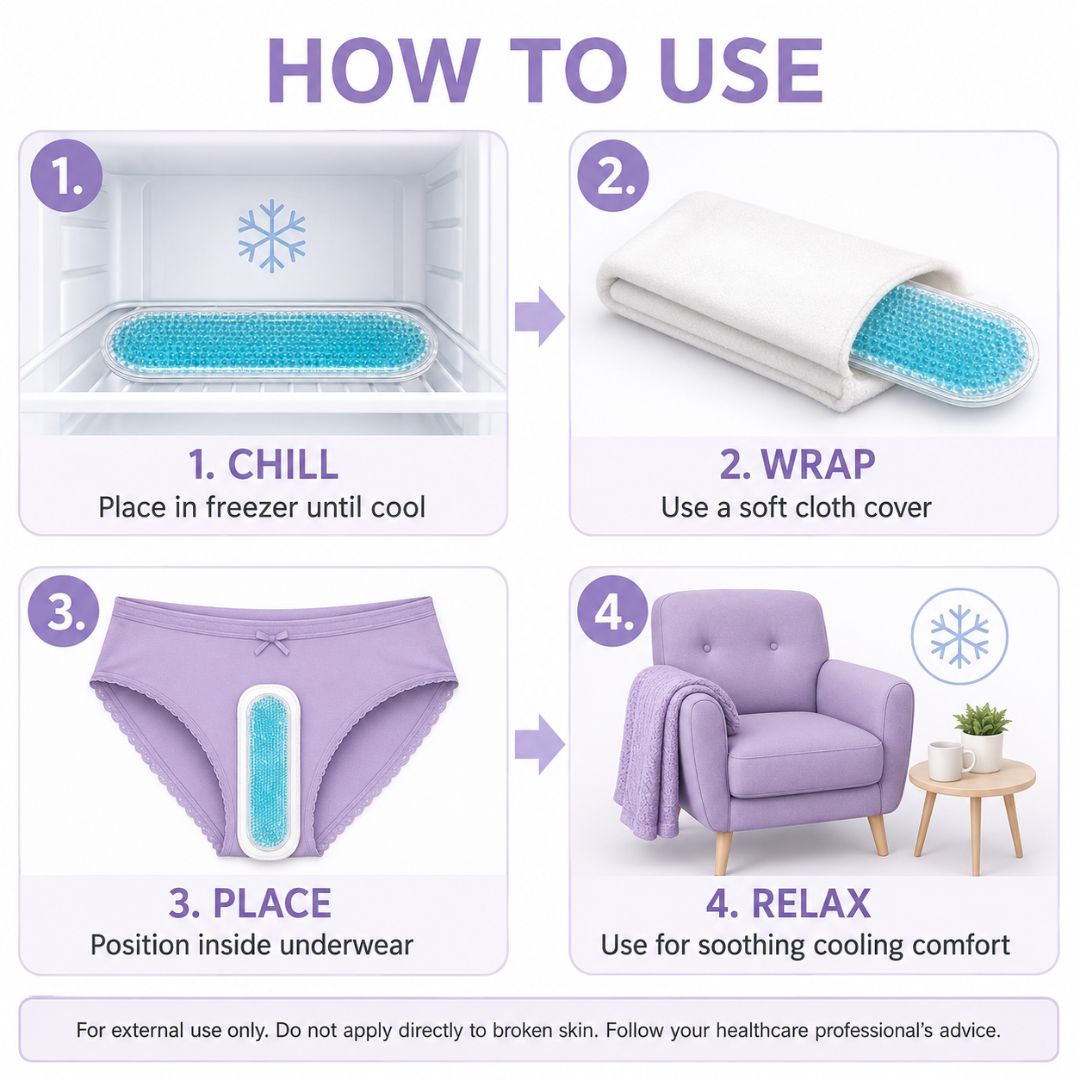 HOW TO USE

1.

1. CHILL
Place in freezer until cool

2.

2. WRAP
Use a soft cloth cover

3.

3. PLACE
Position inside underwear

4.

4. RELAX
Use for soothing cooling comfort

For external use only. Do not apply directly to broken skin. Follow your healthcare professional's advice.